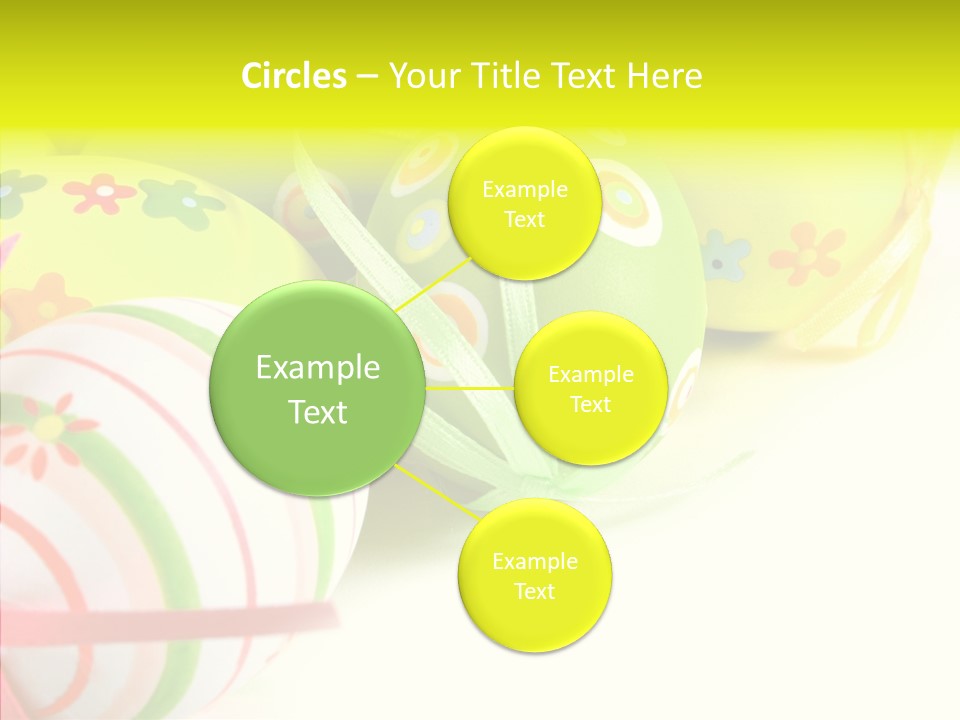 Circles – Your Title Text Here

Example Text

Example Text

Example Text

Example Text